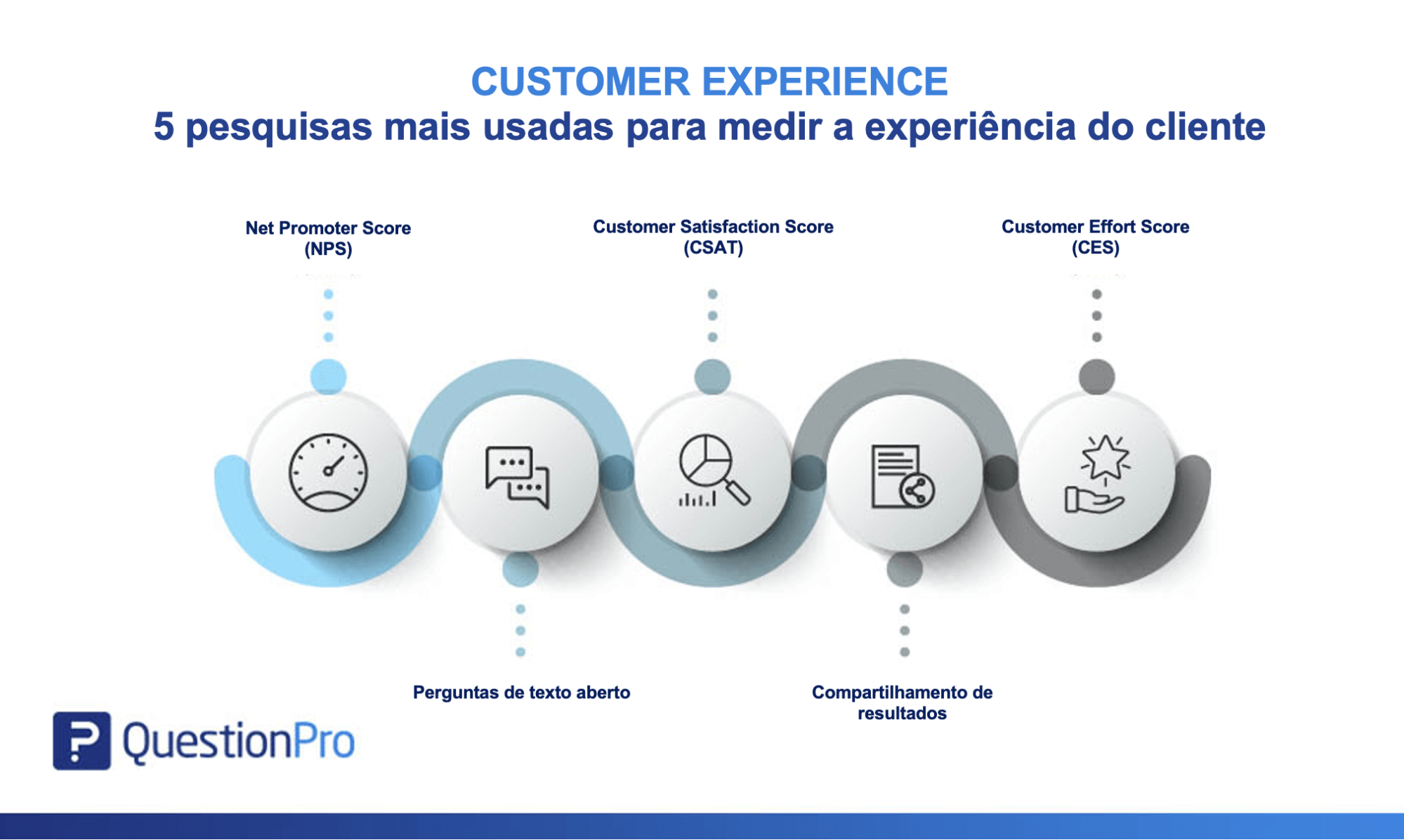 CUSTOMER EXPERIENCE
5 pesquisas mais usadas para medir a experiência do cliente

Net Promoter Score (NPS)

Customer Satisfaction Score (CSAT)

Customer Effort Score (CES)

Perguntas de texto aberto

Compartilhamento de resultados

QuestionPro